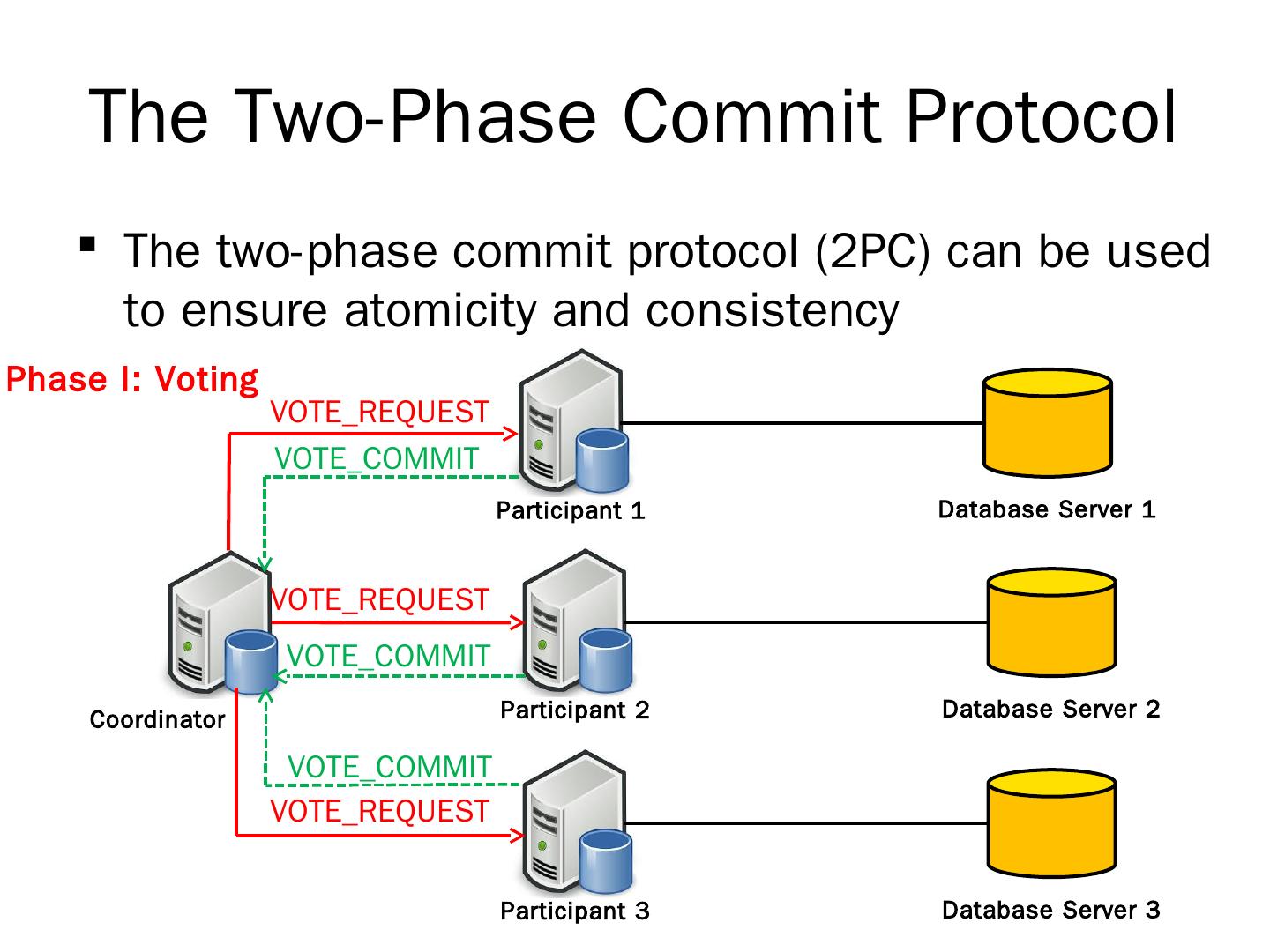 The Two-Phase Commit Protocol

▪ The two-phase commit protocol (2PC) can be used to ensure atomicity and consistency

Phase I: Voting

VOTE_REQUEST

VOTE_COMMIT

Participant 1

Database Server 1

VOTE_REQUEST

VOTE_COMMIT

Coordinator

Participant 2

Database Server 2

VOTE_COMMIT

VOTE_REQUEST

Participant 3

Database Server 3